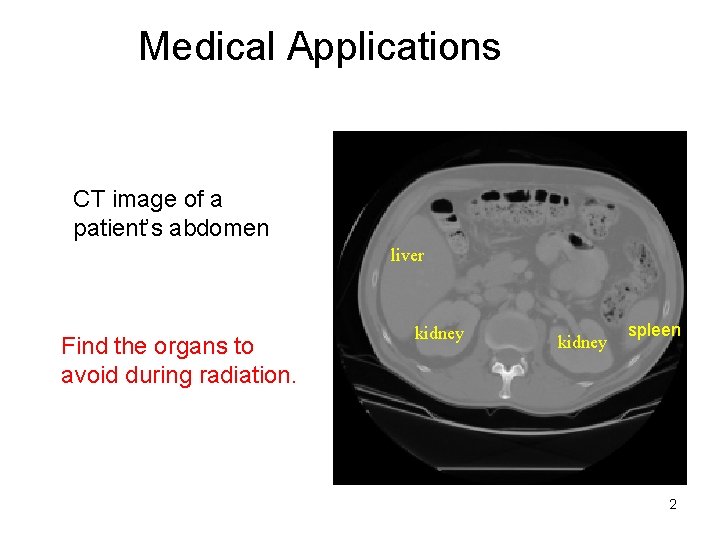 Medical Applications

CT image of a patient's abdomen

Find the organs to avoid during radiation.

liver

kidney

kidney

spleen

2